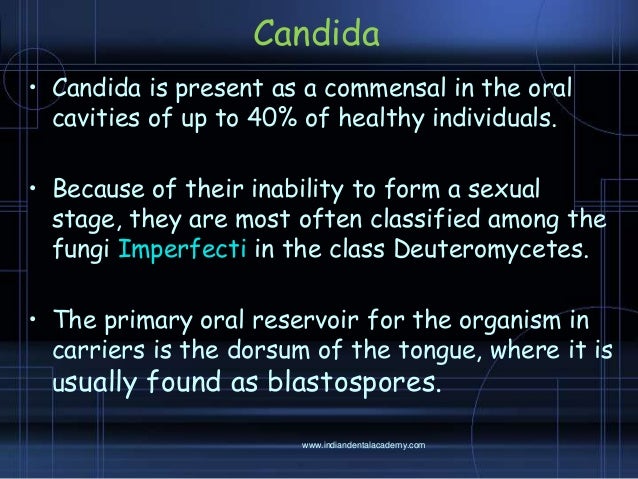 Candida

• Candida is present as a commensal in the oral cavities of up to 40% of healthy individuals.

• Because of their inability to form a sexual stage, they are most often classified among the fungi Imperfecti in the class Deuteromycetes.

• The primary oral reservoir for the organism in carriers is the dorsum of the tongue, where it is usually found as blastospores.

www.indiandentalacademy.com